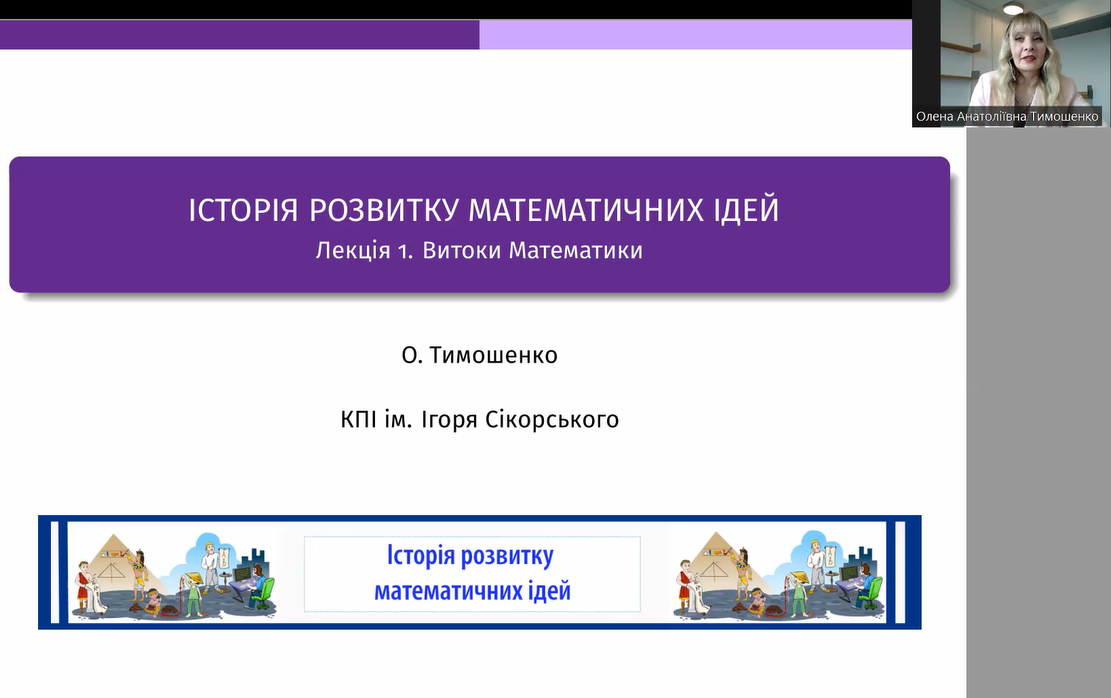 Олена Анатоліївна Тимошенко

ІСТОРІЯ РОЗВИТКУ МАТЕМАТИЧНИХ ІДЕЙ
Лекція 1. Витоки Математики

О. Тимошенко

КПІ ім. Ігоря Сікорського

Історія розвитку математичних ідей